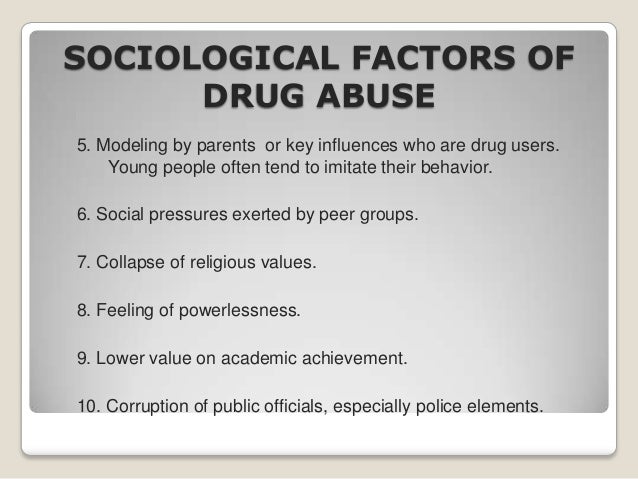 SOCIOLOGICAL FACTORS OF DRUG ABUSE

5. Modeling by parents or key influences who are drug users. Young people often tend to imitate their behavior.

6. Social pressures exerted by peer groups.

7. Collapse of religious values.

8. Feeling of powerlessness.

9. Lower value on academic achievement.

10. Corruption of public officials, especially police elements.